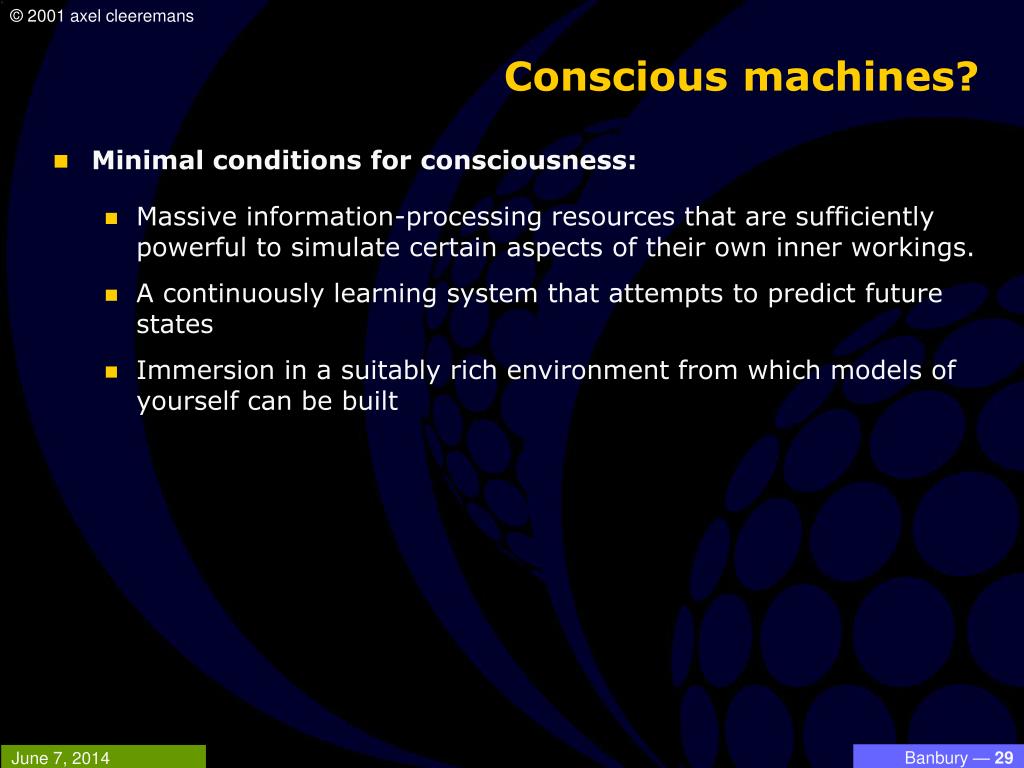 © 2001 axel cleeremans

Conscious machines?

Minimal conditions for consciousness:

Massive information-processing resources that are sufficiently powerful to simulate certain aspects of their own inner workings.

A continuously learning system that attempts to predict future states

Immersion in a suitably rich environment from which models of yourself can be built

June 7, 2014

Banbury — 29